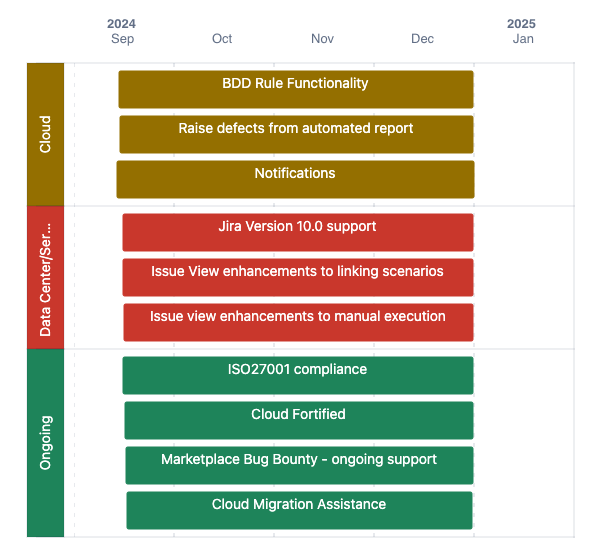 2024
Sep

Oct

Nov

Dec

2025
Jan

Cloud

BDD Rule Functionality

Raise defects from automated report

Notifications

Data Center/Ser...

Jira Version 10.0 support

Issue View enhancements to linking scenarios

Issue view enhancements to manual execution

Ongoing

ISO27001 compliance

Cloud Fortified

Marketplace Bug Bounty - ongoing support

Cloud Migration Assistance